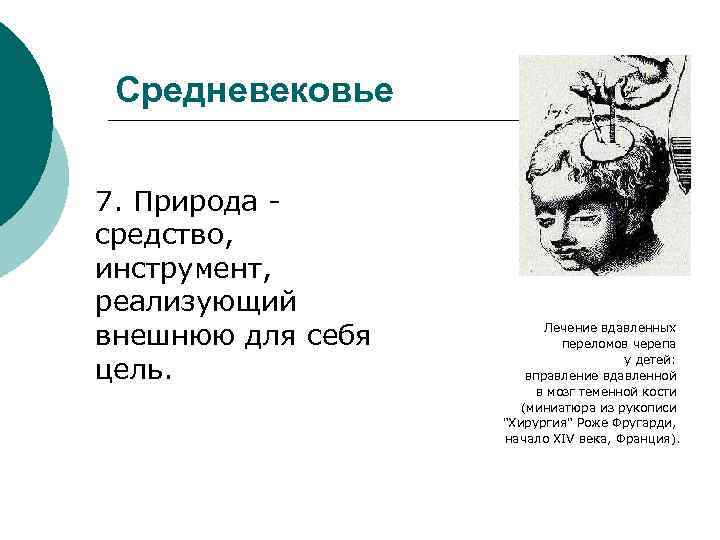 Средневековье

7. Природа - средство, инструмент, реализующий внешнюю для себя цель.

Лечение вдавленных переломов черепа у детей: вправление вдавленной в мозг теменной кости (миниатюра из рукописи "Хирургия" Роже Фругарди, начало XIV века, Франция).